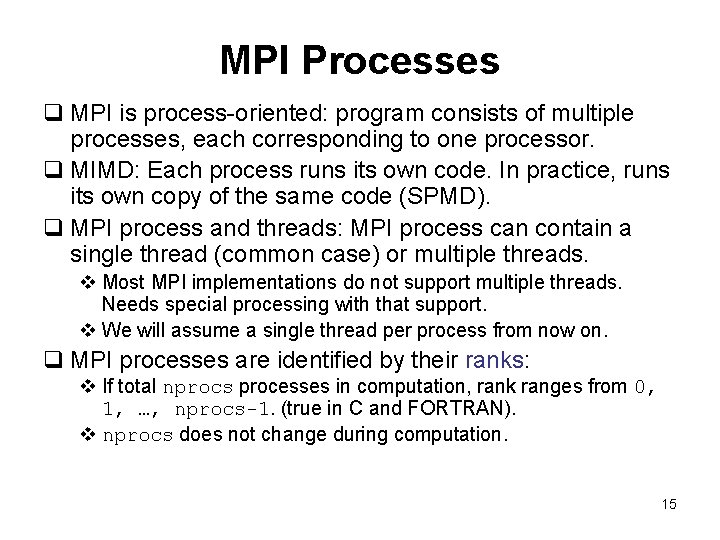 MPI Processes

❑ MPI is process-oriented: program consists of multiple processes, each corresponding to one processor.

❑ MIMD: Each process runs its own code. In practice, runs its own copy of the same code (SPMD).

❑ MPI process and threads: MPI process can contain a single thread (common case) or multiple threads.

❖ Most MPI implementations do not support multiple threads. Needs special processing with that support.

❖ We will assume a single thread per process from now on.

❑ MPI processes are identified by their ranks:

❖ If total nprocs processes in computation, rank ranges from 0, 1, …, nprocs-1. (true in C and FORTRAN).

❖ nprocs does not change during computation.

15